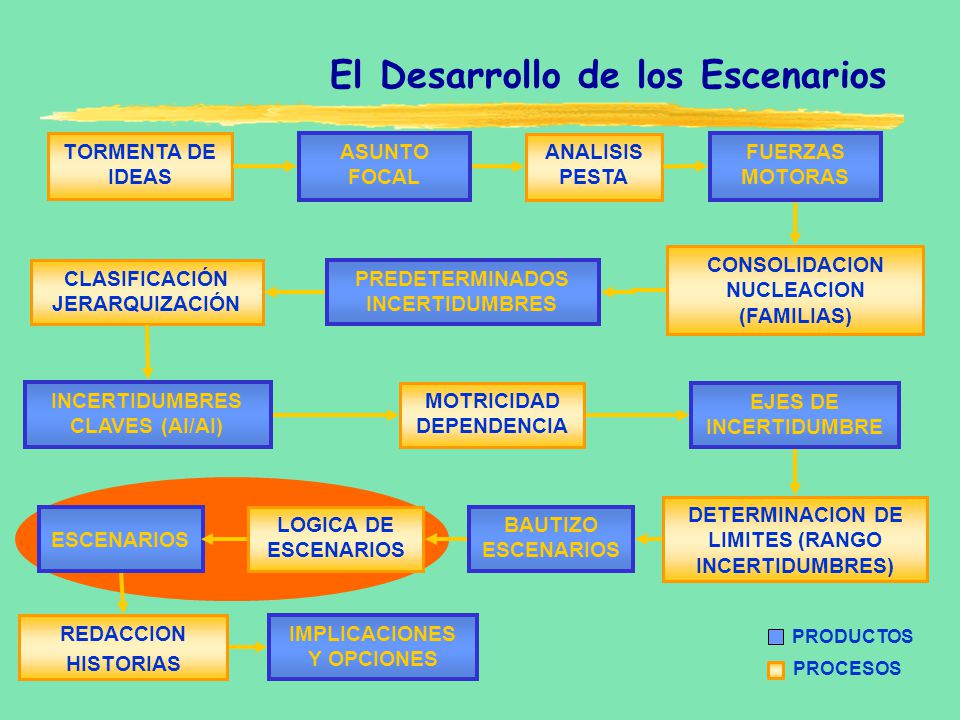 El Desarrollo de los Escenarios

TORMENTA DE IDEAS

ASUNTO FOCAL

ANALISIS PESTA

FUERZAS MOTORAS

CONSOLIDACION NUCLEACION (FAMILIAS)

PREDETERMINADOS INCERTIDUMBRES

CLASIFICACIÓN JERARQUIZACIÓN

INCERTIDUMBRES CLAVES (AI/AI)

MOTRICIDAD DEPENDENCIA

EJES DE INCERTIDUMBRE

DETERMINACION DE LIMITES (RANGO INCERTIDUMBRES)

BAUTIZO ESCENARIOS

LOGICA DE ESCENARIOS

ESCENARIOS

REDACCION HISTORIAS

IMPLICACIONES Y OPCIONES

PRODUCTOS

PROCESOS